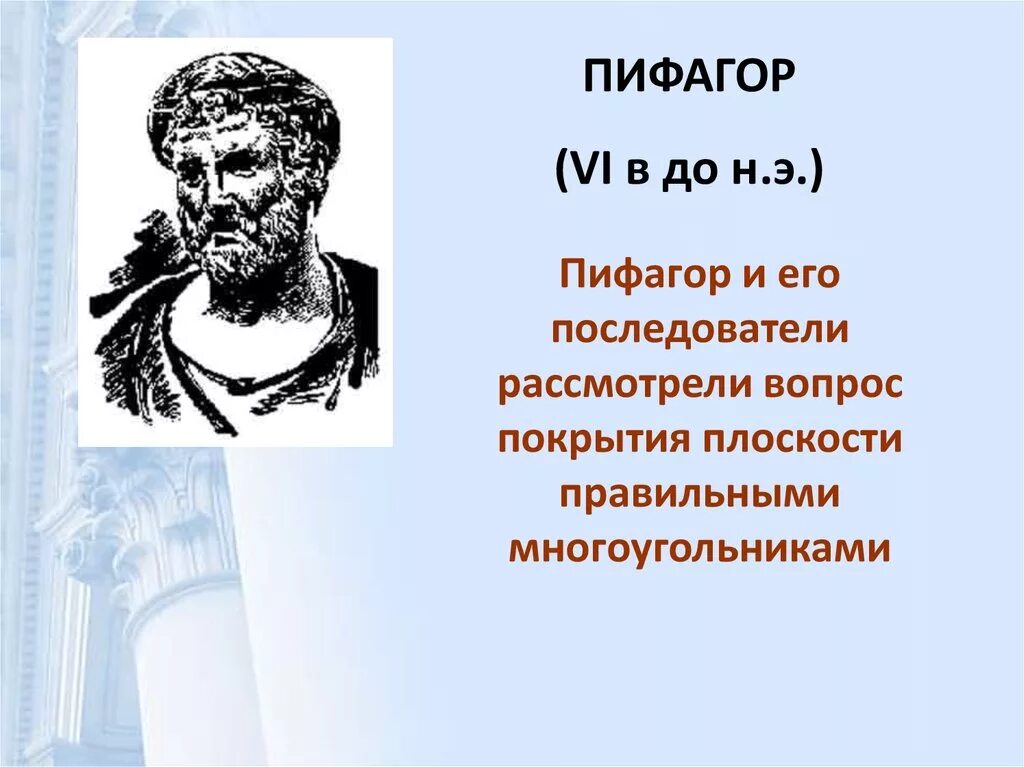 ПИФАГОР

(VI в до н.э.)

Пифагор и его последователи рассмотрели вопрос покрытия плоскости правильными многоугольниками